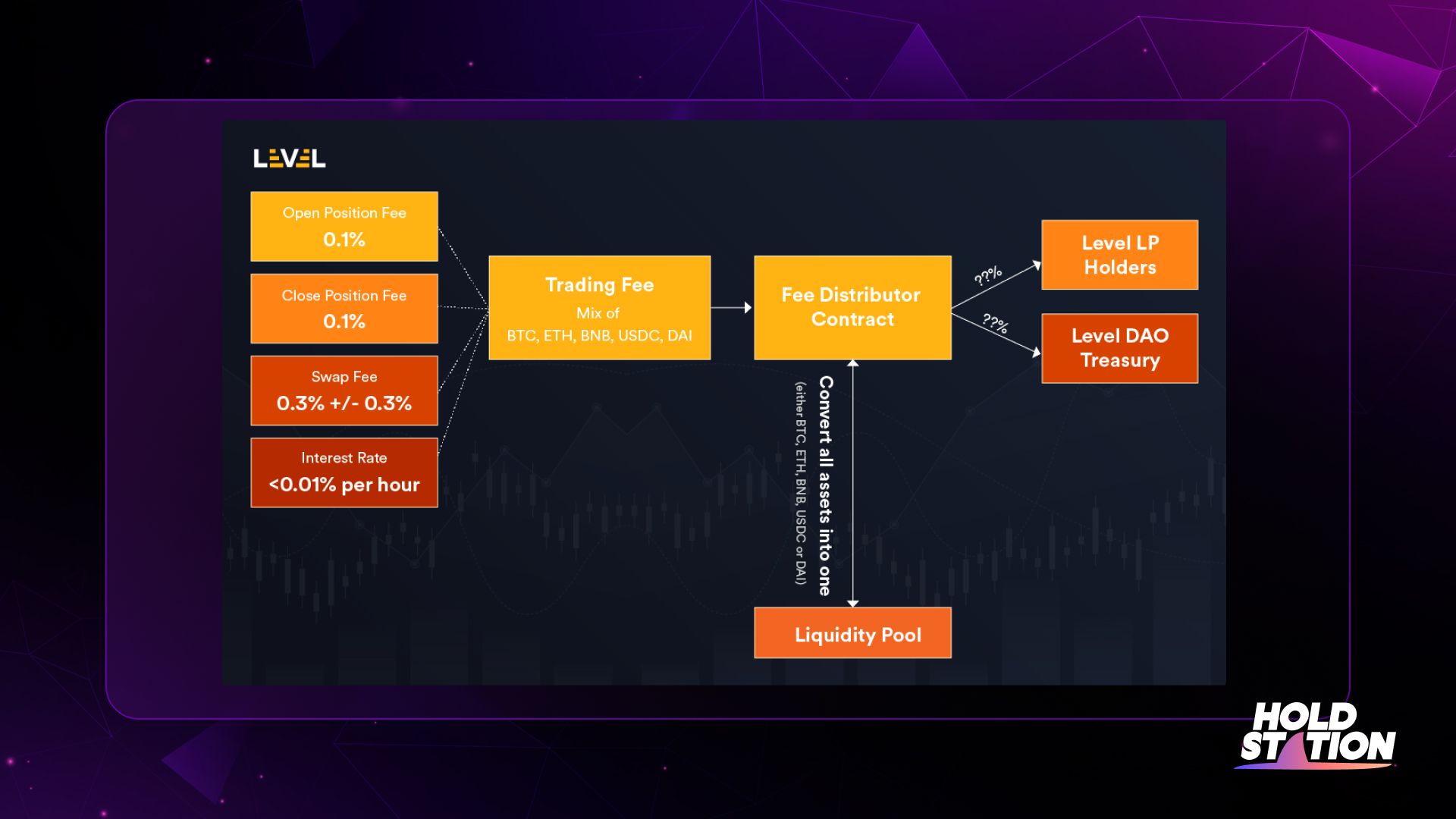 LEVEL

Open Position Fee
0.1%

Close Position Fee
0.1%

Swap Fee
0.3% +/- 0.3%

Interest Rate
<0.01% per hour

Trading Fee
Mix of
BTC, ETH, BNB, USDC, DAI

Fee Distributor Contract

??%

??%

Level LP Holders

Level DAO Treasury

Convert all assets into one
(either BTC, ETH, BNB, USDC or DAI)

Liquidity Pool

HOLD STATION